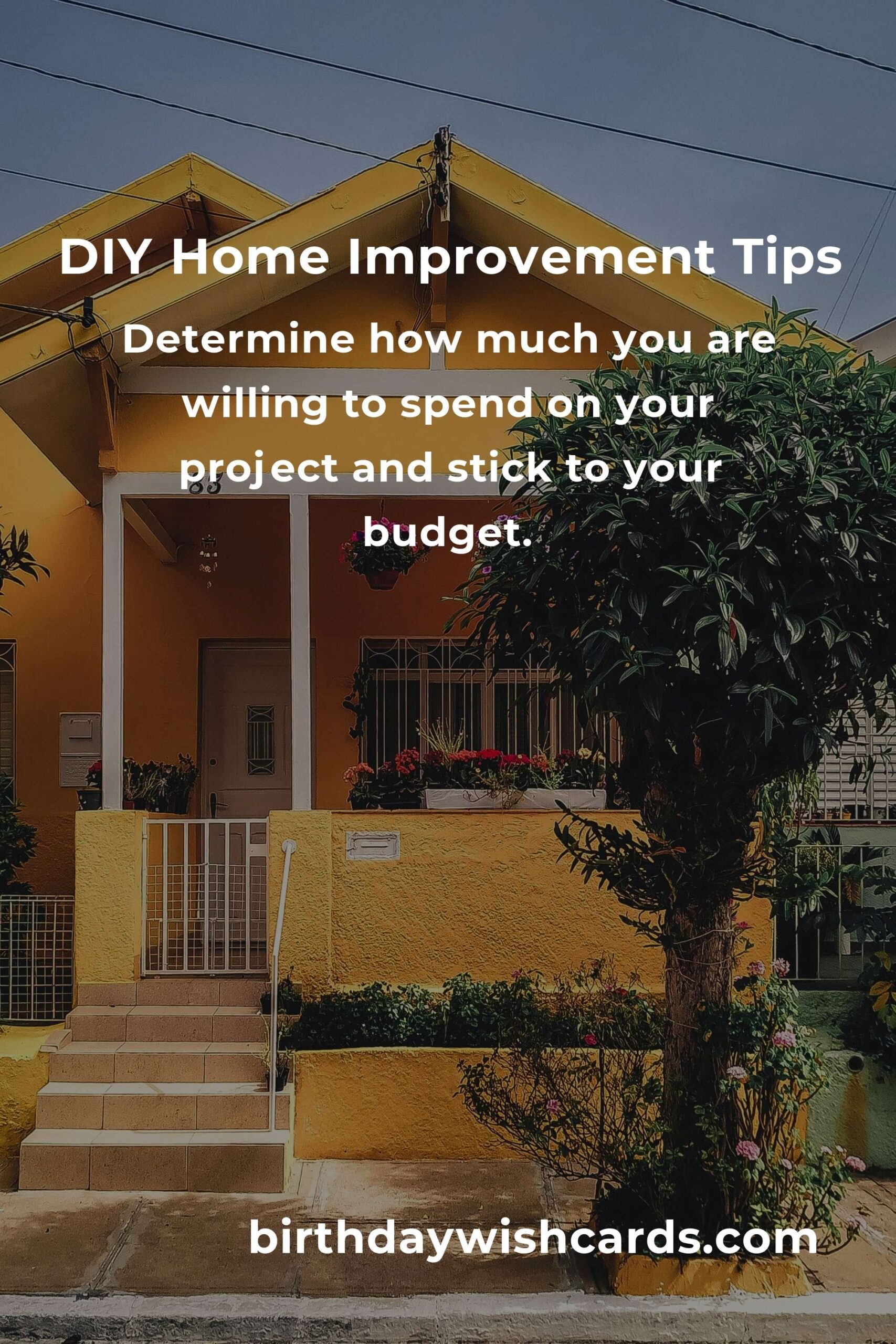 DIY Home Improvement Tips

Determine how much you are willing to spend on your project and stick to your budget.

83

birthdaywishcards.com